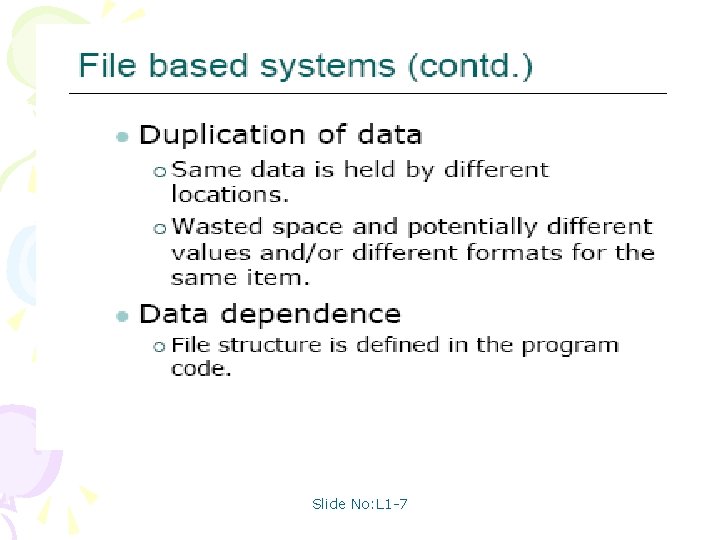 File based systems (contd.)

- Duplication of data
  - Same data is held by different locations.
  - Wasted space and potentially different values and/or different formats for the same item.
- Data dependence
  - File structure is defined in the program code.

Slide No:L1-7